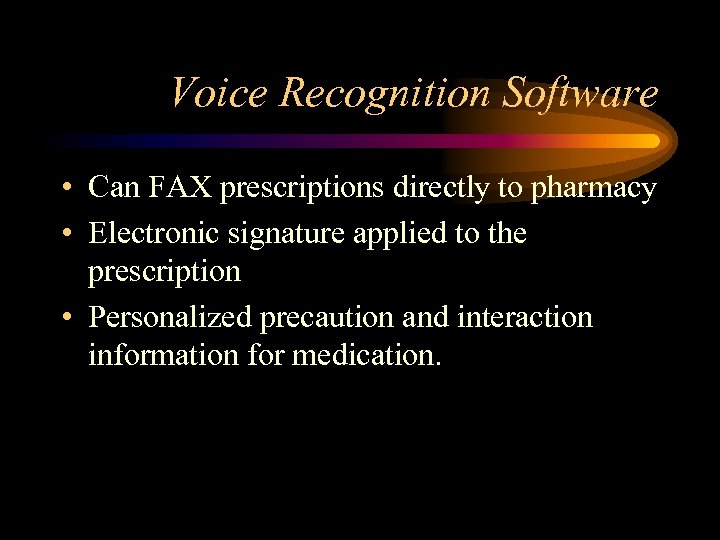 Voice Recognition Software

• Can FAX prescriptions directly to pharmacy
• Electronic signature applied to the prescription
• Personalized precaution and interaction information for medication.